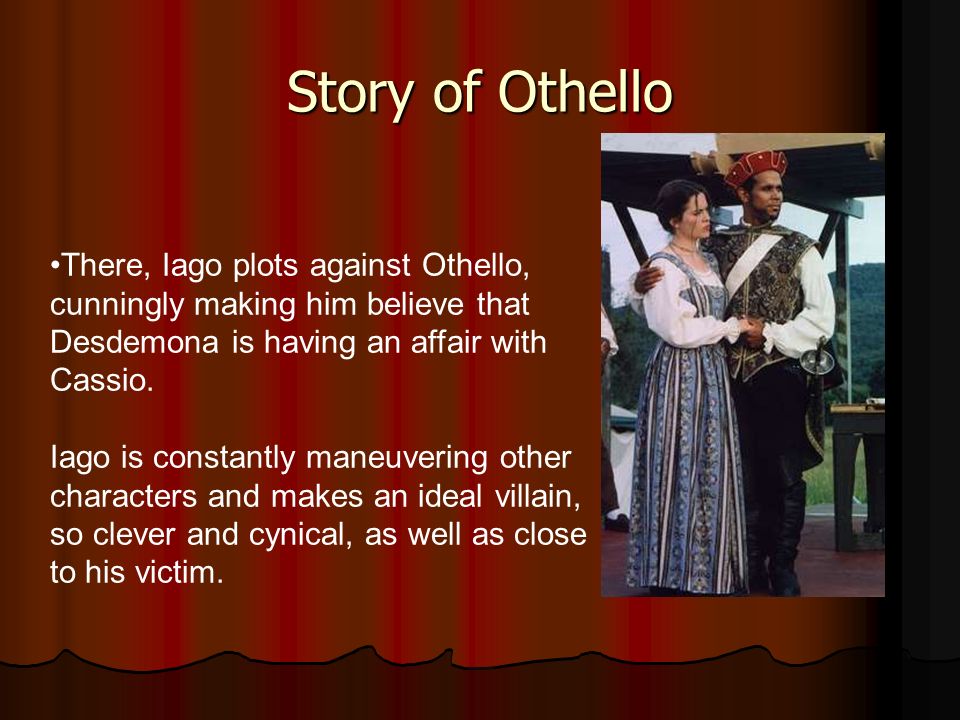 Story of Othello

•There, Iago plots against Othello, cunningly making him believe that Desdemona is having an affair with Cassio.

Iago is constantly maneuvering other characters and makes an ideal villain, so clever and cynical, as well as close to his victim.